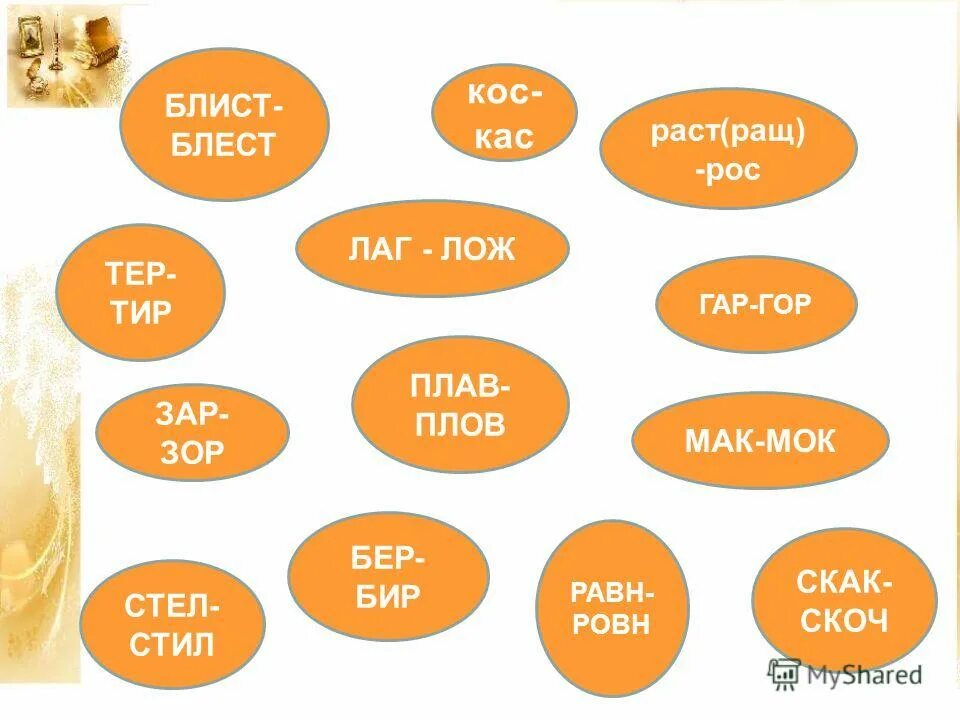 БЛИСТ-БЛЕСТ

кос-кас

раст(ращ) -рос

ЛАГ - ЛОЖ

ТЕР-ТИР

ГАР-ГОР

ПЛАВ-ПЛОВ

ЗАР-ЗОР

МАК-МОК

БЕР-БИР

СТЕЛ-СТИЛ

РАВН-РОВН

СКАК-СКОЧ

MyShared